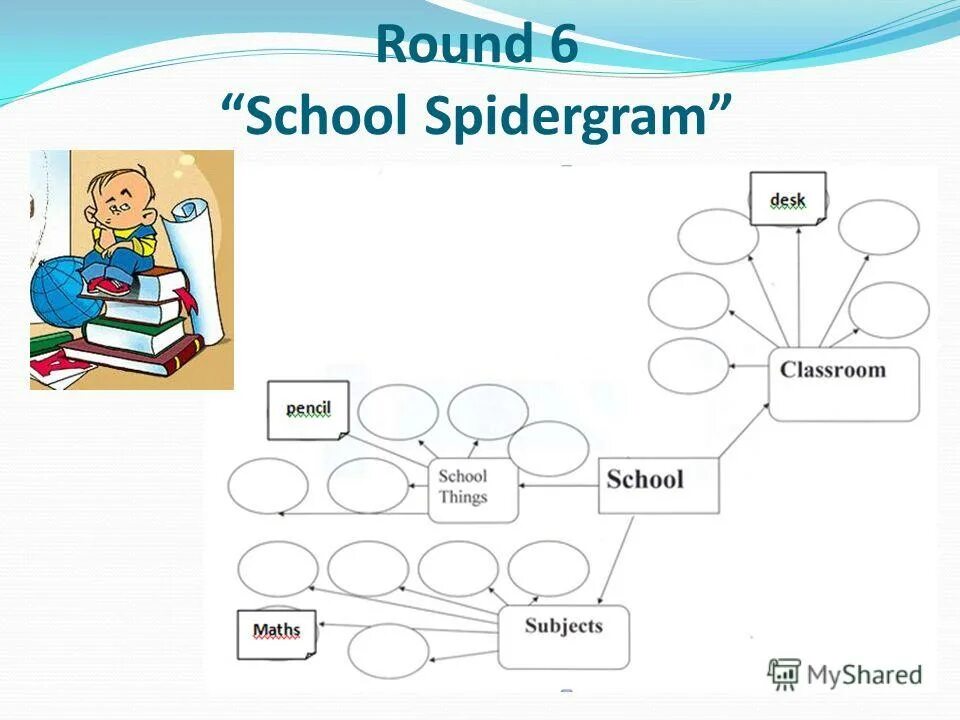 Round 6
“School Spidergram”

desk

Classroom

pencil

School Things

School

Subjects

Maths

MyShared